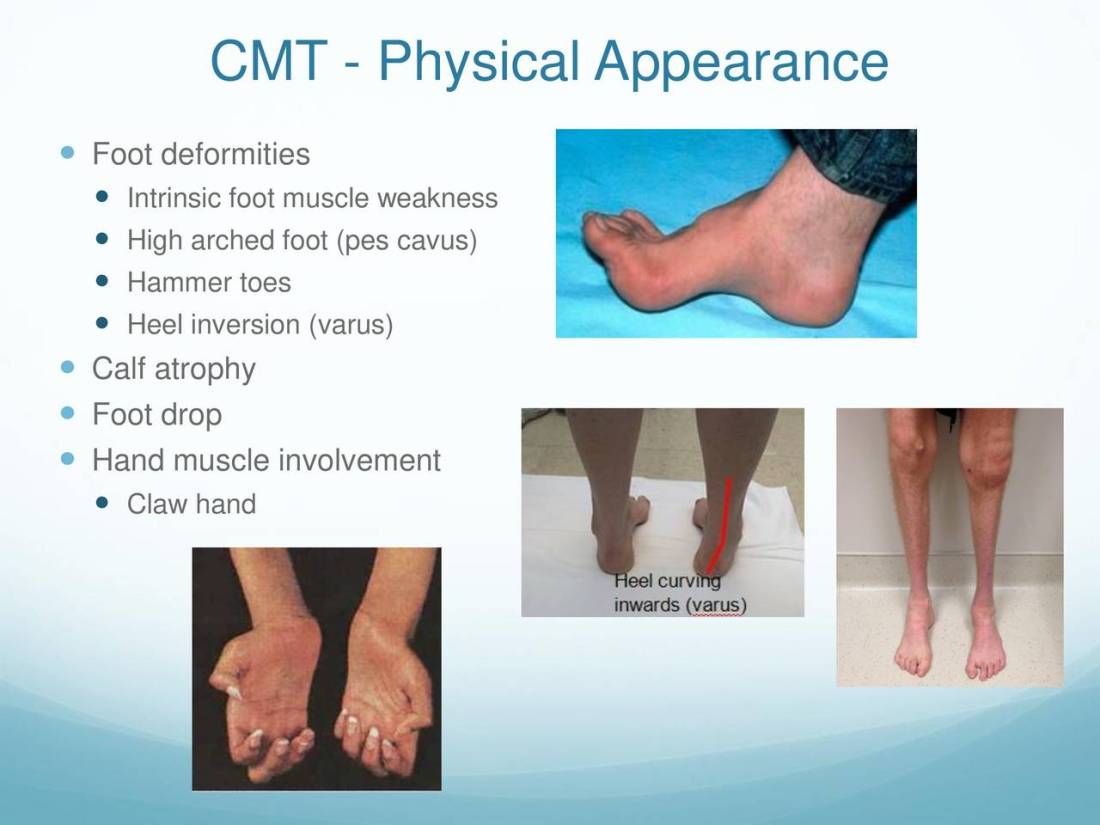 CMT - Physical Appearance

- Foot deformities
  - Intrinsic foot muscle weakness
  - High arched foot (pes cavus)
  - Hammer toes
  - Heel inversion (varus)
- Calf atrophy
- Foot drop
- Hand muscle involvement
  - Claw hand

Heel curving inwards (varus)